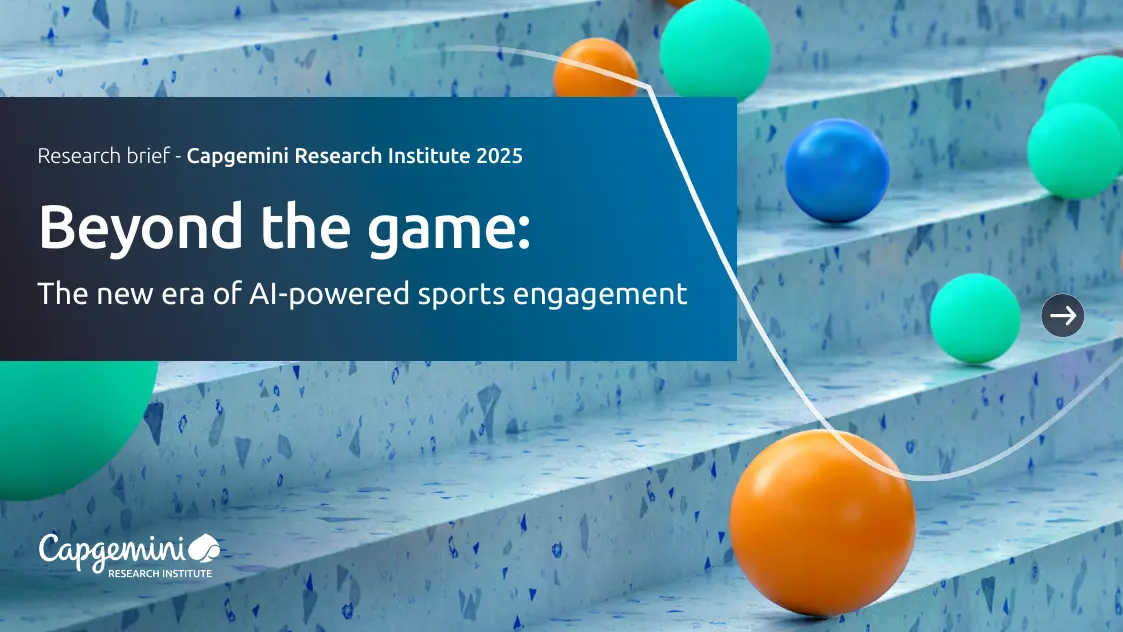 Research brief - Capgemini Research Institute 2025

Beyond the game:

The new era of AI-powered sports engagement

Capgemini
RESEARCH INSTITUTE